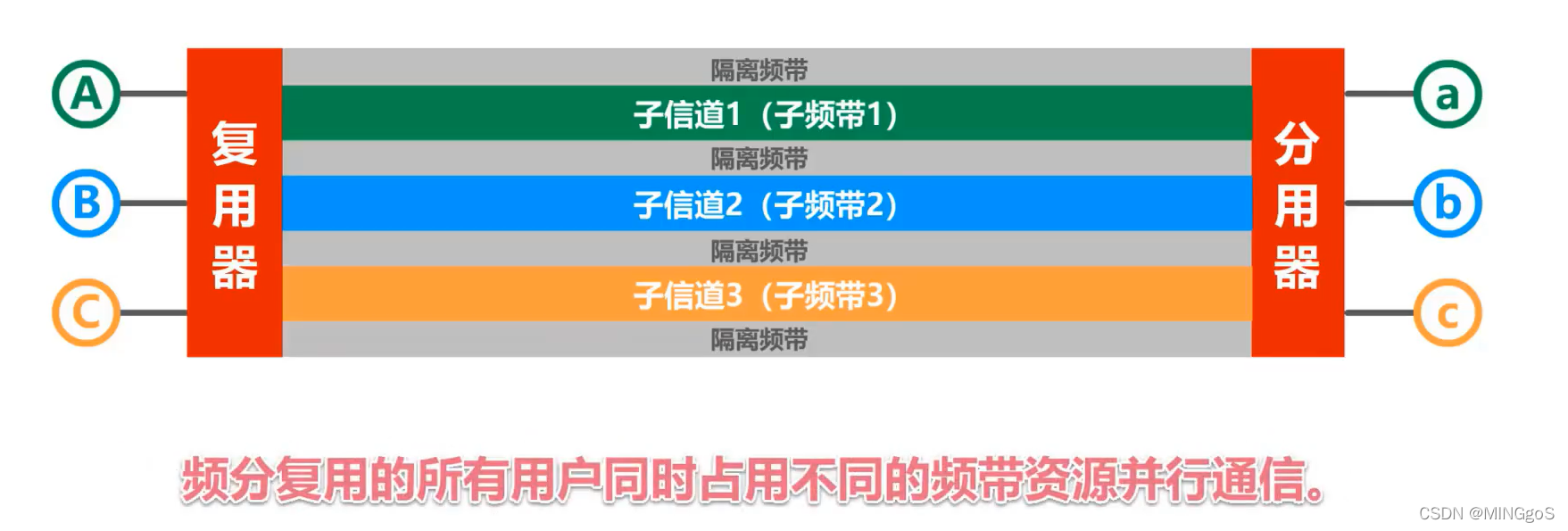 A

B

C

复用器

隔离频带

子信道1（子频带1）

隔离频带

子信道2（子频带2）

隔离频带

子信道3（子频带3）

隔离频带

分用器

a

b

c

频分复用的所有用户同时占用不同的频带资源并行通信。

CSDN @MINGgoS